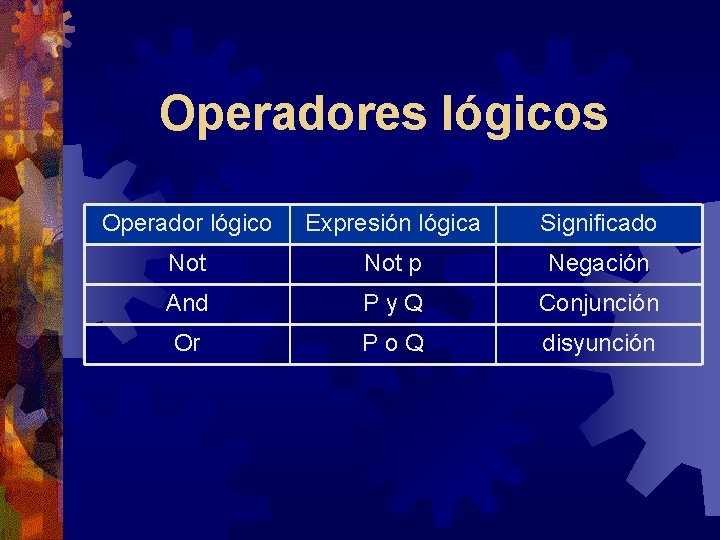 Operadores lógicos

| Operador lógico | Expresión lógica | Significado |
|---|---|---|
| Not | Not p | Negación |
| And | P y Q | Conjunción |
| Or | P o Q | disyunción |